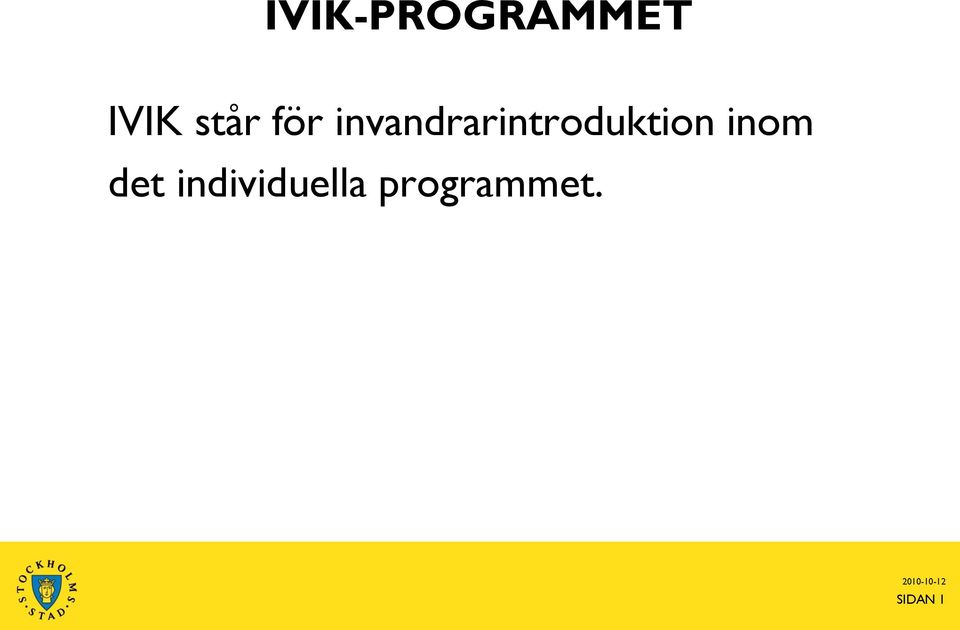 IVIK-PROGRAMMET

IVIK står för invandrarintroduktion inom det individuella programmet.

STOCKHOLMS STAD

2010-10-12
SIDAN 1